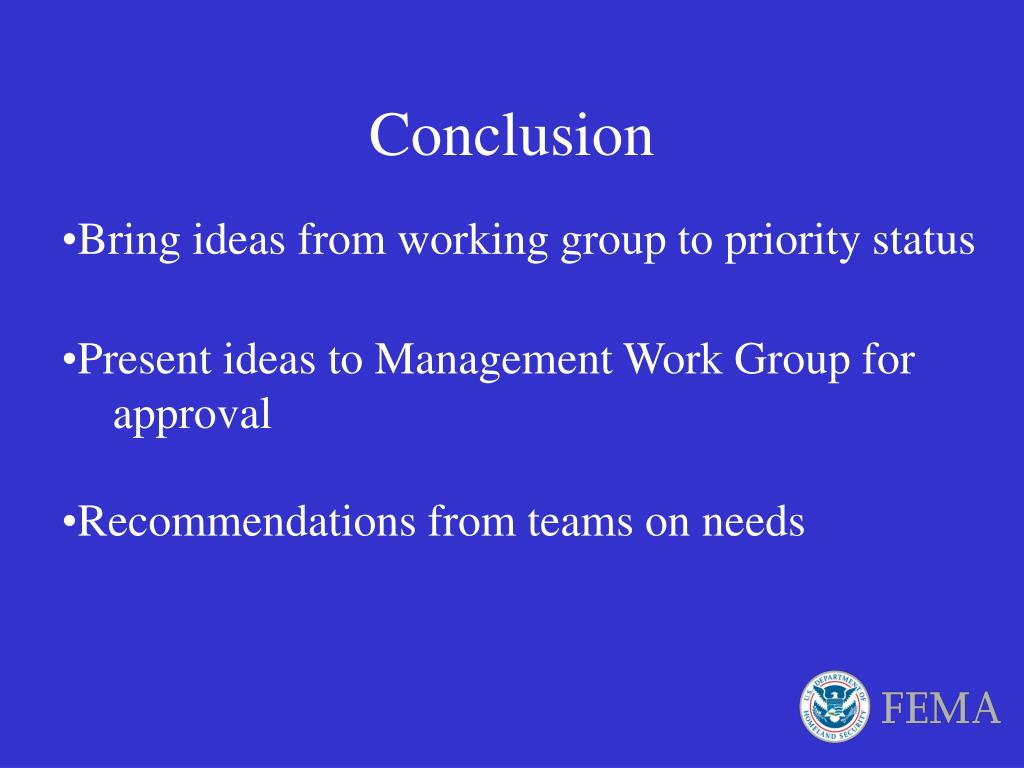 Conclusion

•Bring ideas from working group to priority status

•Present ideas to Management Work Group for approval

•Recommendations from teams on needs

U.S. DEPARTMENT OF HOMELAND SECURITY

FEMA